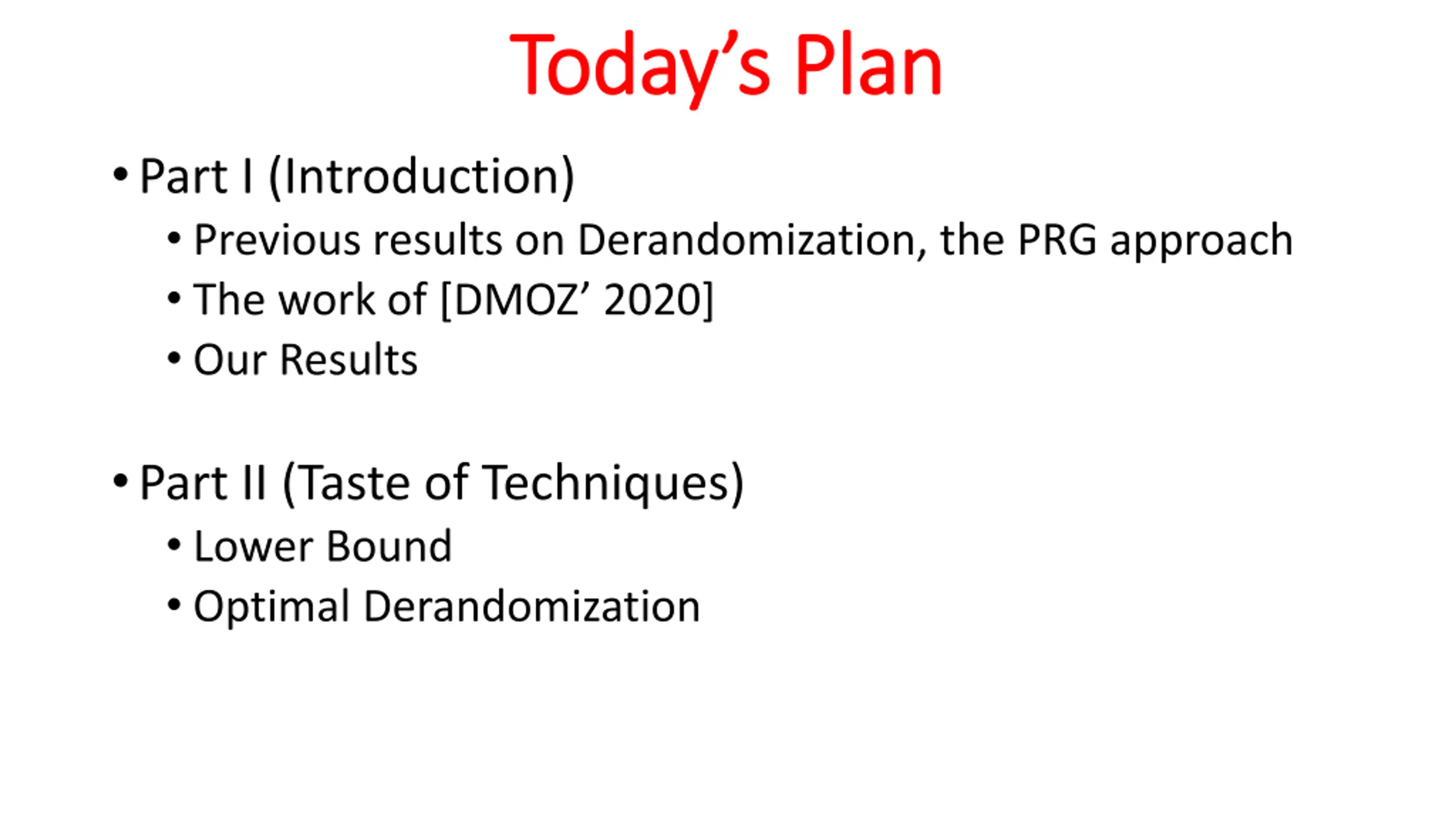 Today’s Plan

• Part I (Introduction)
  • Previous results on Derandomization, the PRG approach
  • The work of [DMOZ’ 2020]
  • Our Results

• Part II (Taste of Techniques)
  • Lower Bound
  • Optimal Derandomization